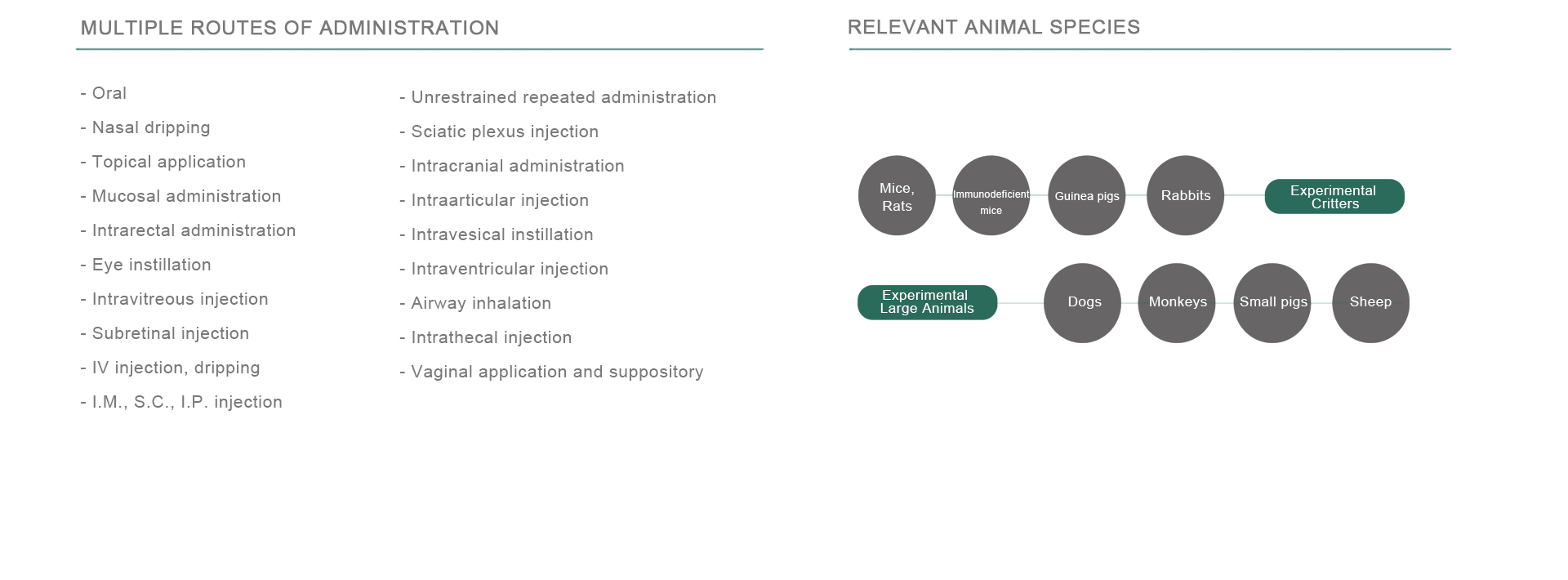 MULTIPLE ROUTES OF ADMINISTRATION

- Oral
- Nasal dripping
- Topical application
- Mucosal administration
- Intrarectal administration
- Eye instillation
- Intravitreous injection
- Subretinal injection
- IV injection, dripping
- I.M., S.C., I.P. injection

- Unrestrained repeated administration
- Sciatic plexus injection
- Intracranial administration
- Intraarticular injection
- Intravesical instillation
- Intraventricular injection
- Airway inhalation
- Intrathecal injection
- Vaginal application and suppository

RELEVANT ANIMAL SPECIES

Mice, Rats
Immunodeficient mice
Guinea pigs
Rabbits
Experimental Critters

Experimental Large Animals
Dogs
Monkeys
Small pigs
Sheep